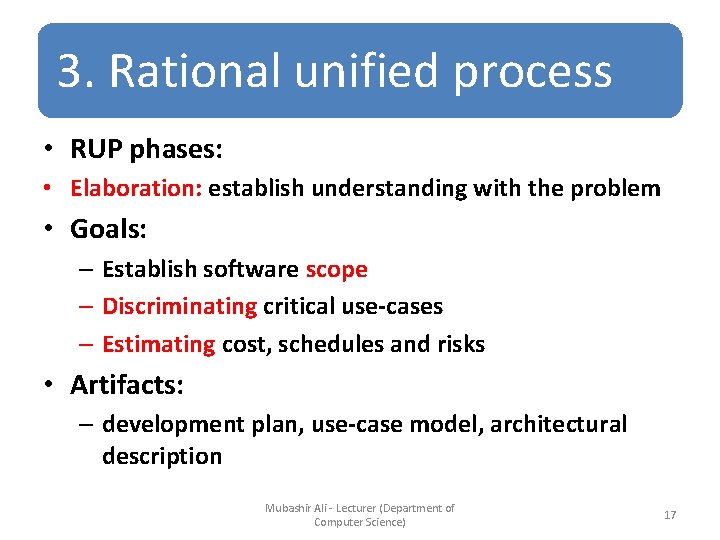 3. Rational unified process

• RUP phases:
• Elaboration: establish understanding with the problem
• Goals:
– Establish software scope
– Discriminating critical use-cases
– Estimating cost, schedules and risks
• Artifacts:
– development plan, use-case model, architectural description

Mubashir Ali - Lecturer (Department of Computer Science)

17